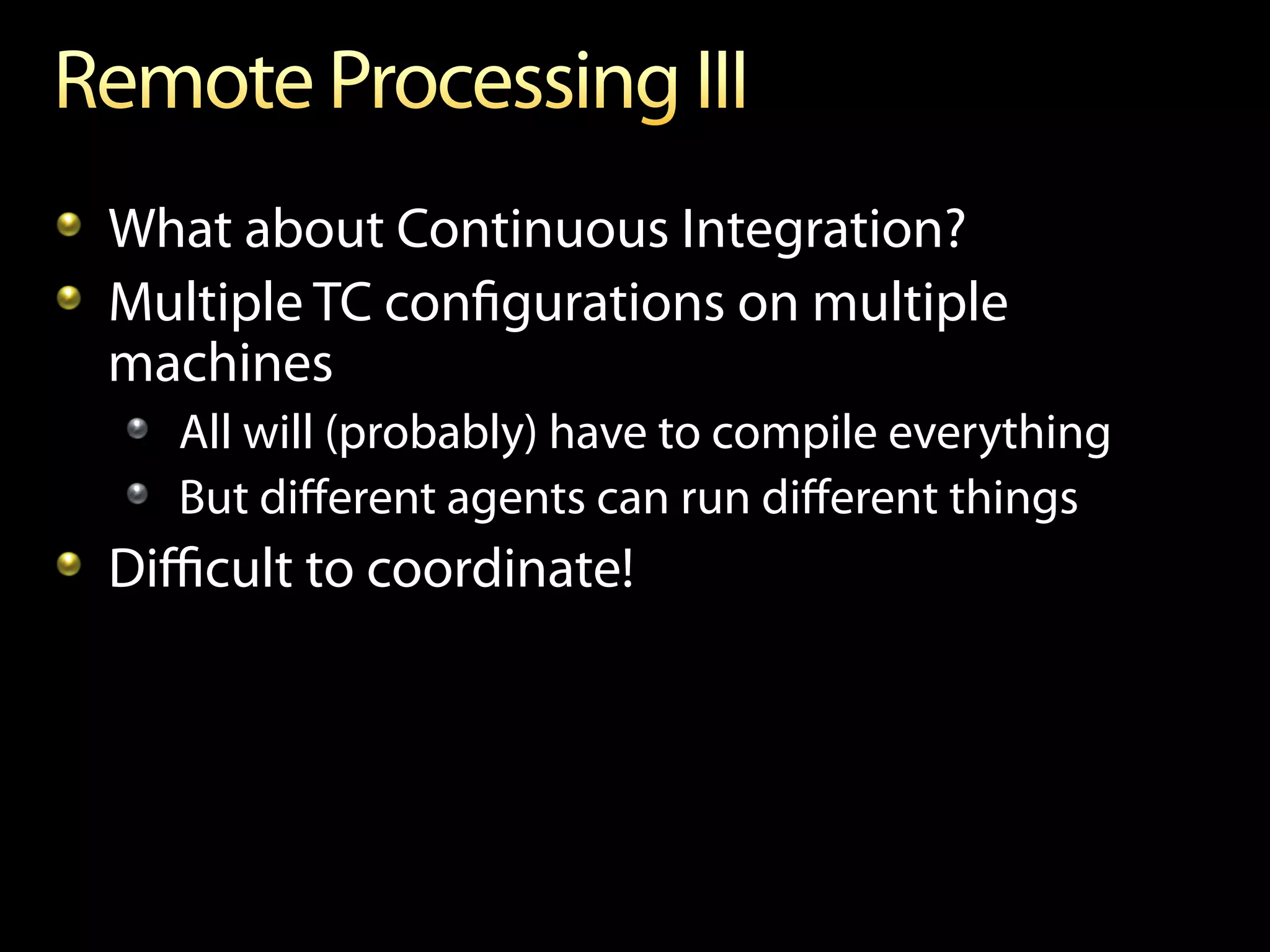 Remote Processing III

What about Continuous Integration?

Multiple TC configurations on multiple machines

All will (probably) have to compile everything

But different agents can run different things

Difficult to coordinate!